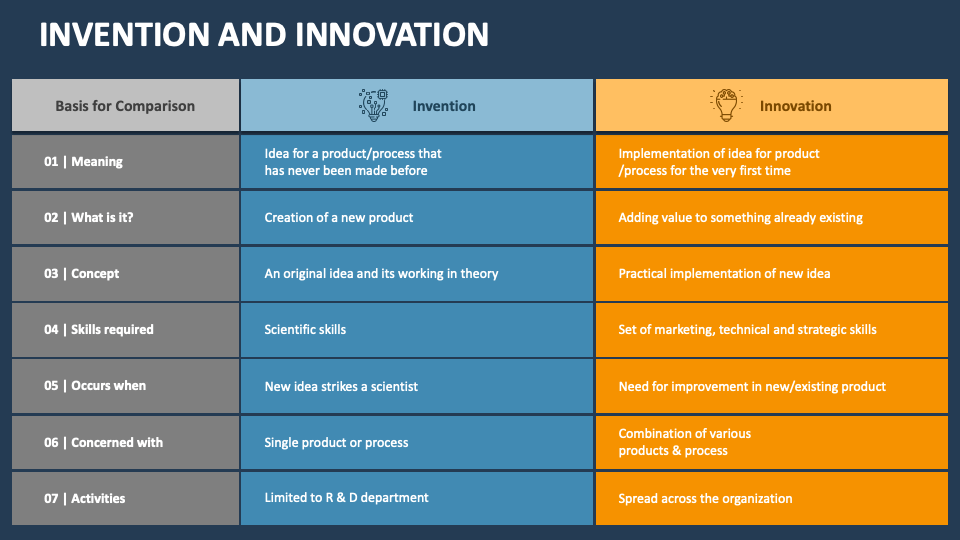 INVENTION AND INNOVATION

| Basis for Comparison | Invention | Innovation |
|---|---|---|
| 01 \| Meaning | Idea for a product/process that has never been made before | Implementation of idea for product /process for the very first time |
| 02 \| What is it? | Creation of a new product | Adding value to something already existing |
| 03 \| Concept | An original idea and its working in theory | Practical implementation of new idea |
| 04 \| Skills required | Scientific skills | Set of marketing, technical and strategic skills |
| 05 \| Occurs when | New idea strikes a scientist | Need for improvement in new/existing product |
| 06 \| Concerned with | Single product or process | Combination of various products & process |
| 07 \| Activities | Limited to R & D department | Spread across the organization |